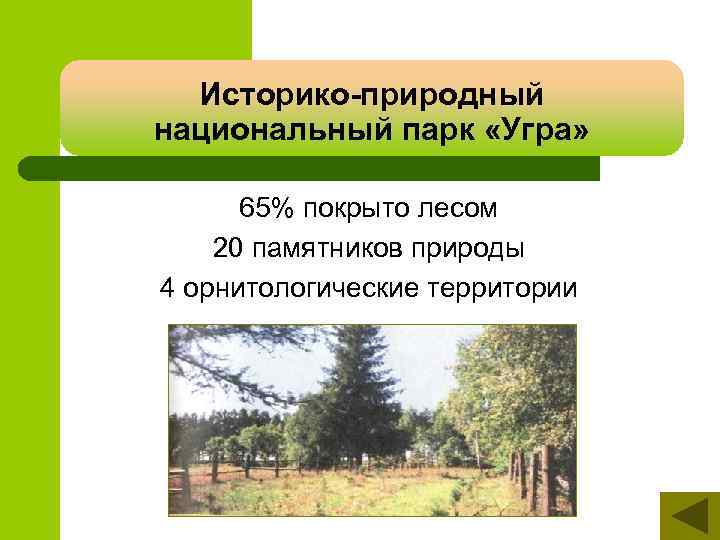 Историко-природный национальный парк «Угра»

65% покрыто лесом
20 памятников природы
4 орнитологические территории